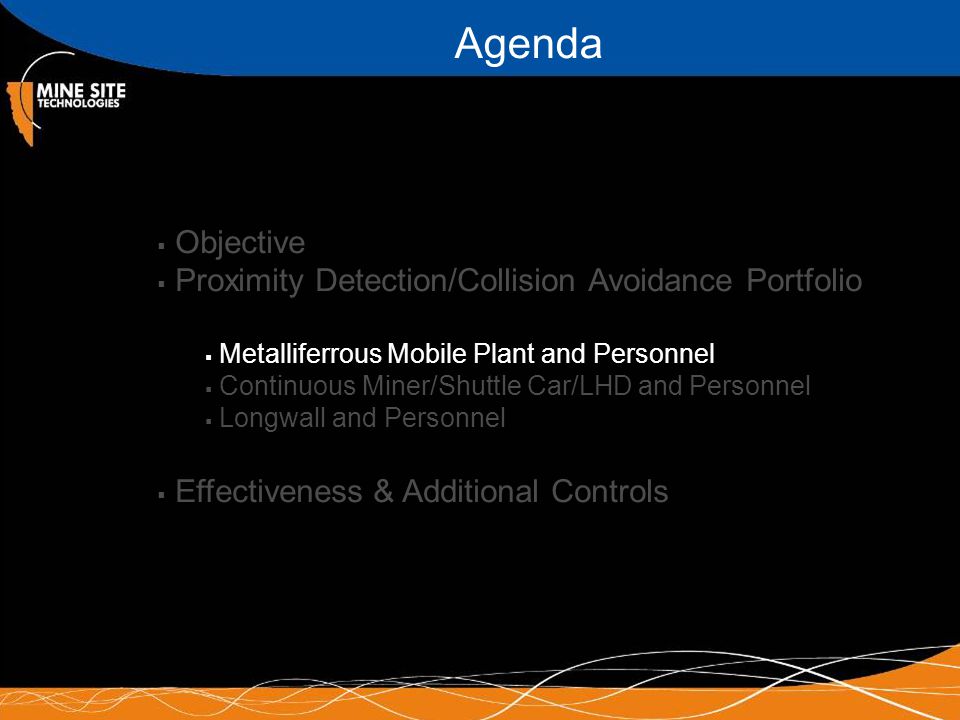 Agenda

MINE SITE
TECHNOLOGIES

▪ Objective
▪ Proximity Detection/Collision Avoidance Portfolio

▪ Metalliferrous Mobile Plant and Personnel
▪ Continuous Miner/Shuttle Car/LHD and Personnel
▪ Longwall and Personnel

▪ Effectiveness & Additional Controls